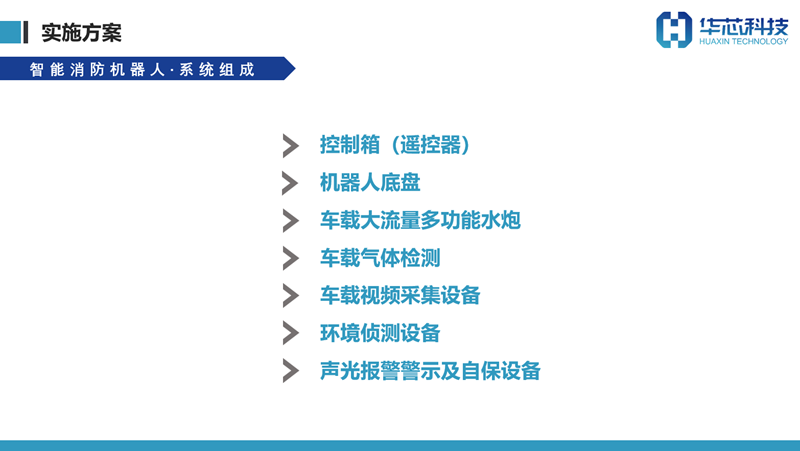 实施方案

华芯科技
HUAXIN TECHNOLOGY

智能消防机器人·系统组成

控制箱（遥控器）

机器人底盘

车载大流量多功能水炮

车载气体检测

车载视频采集设备

环境侦测设备

声光报警警示及自保设备